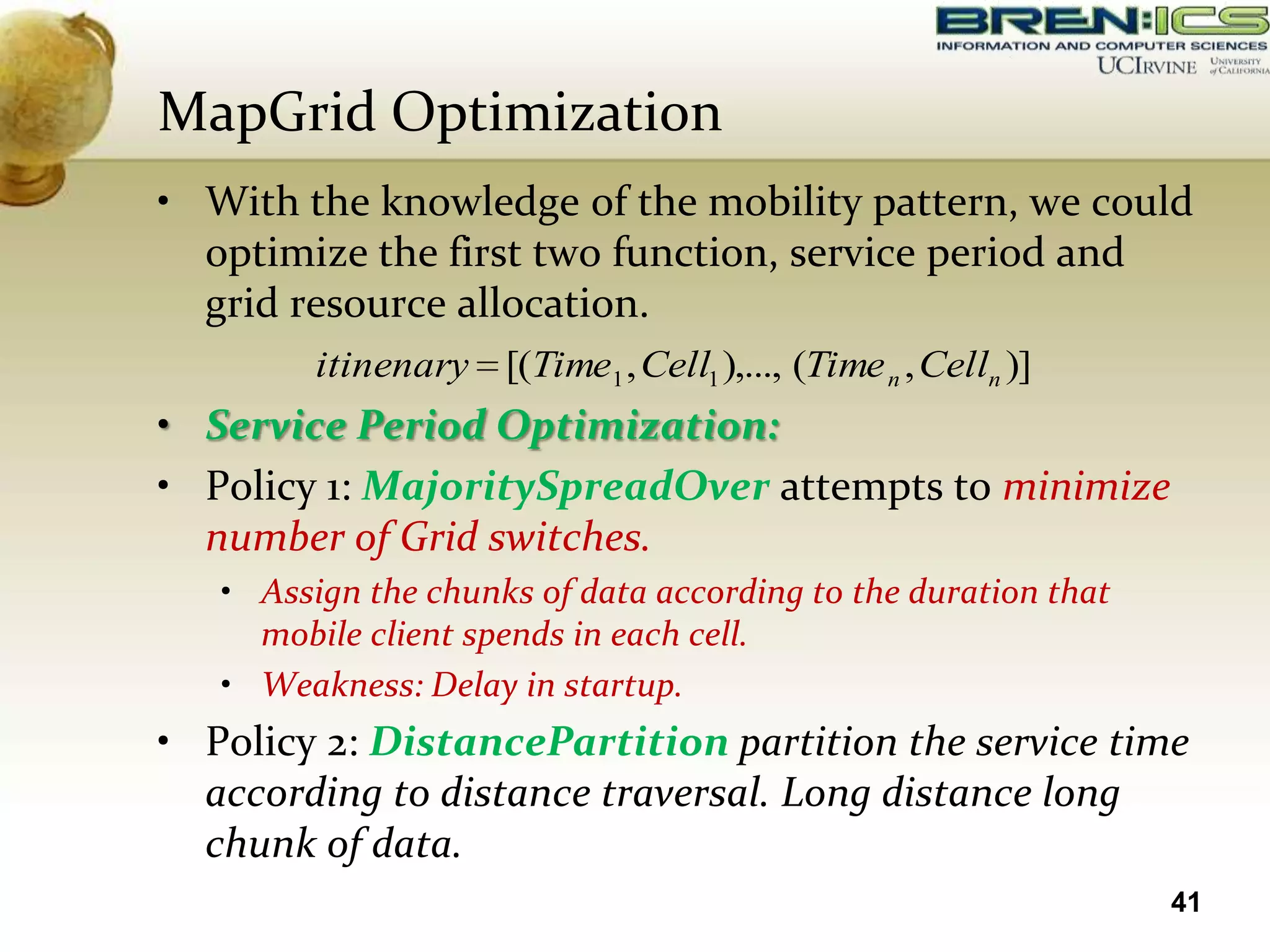 BREN:ICS
INFORMATION AND COMPUTER SCIENCES
UCIRVINE UNIVERSITY of CALIFORNIA

MapGrid Optimization

• With the knowledge of the mobility pattern, we could optimize the first two function, service period and grid resource allocation.

$itinenary = [(Time_1, Cell_1),..., (Time_n, Cell_n)]$

• Service Period Optimization:

• Policy 1: MajoritySpreadOver attempts to minimize number of Grid switches.

• Assign the chunks of data according to the duration that mobile client spends in each cell.

• Weakness: Delay in startup.

• Policy 2: DistancePartition partition the service time according to distance traversal. Long distance long chunk of data.

41